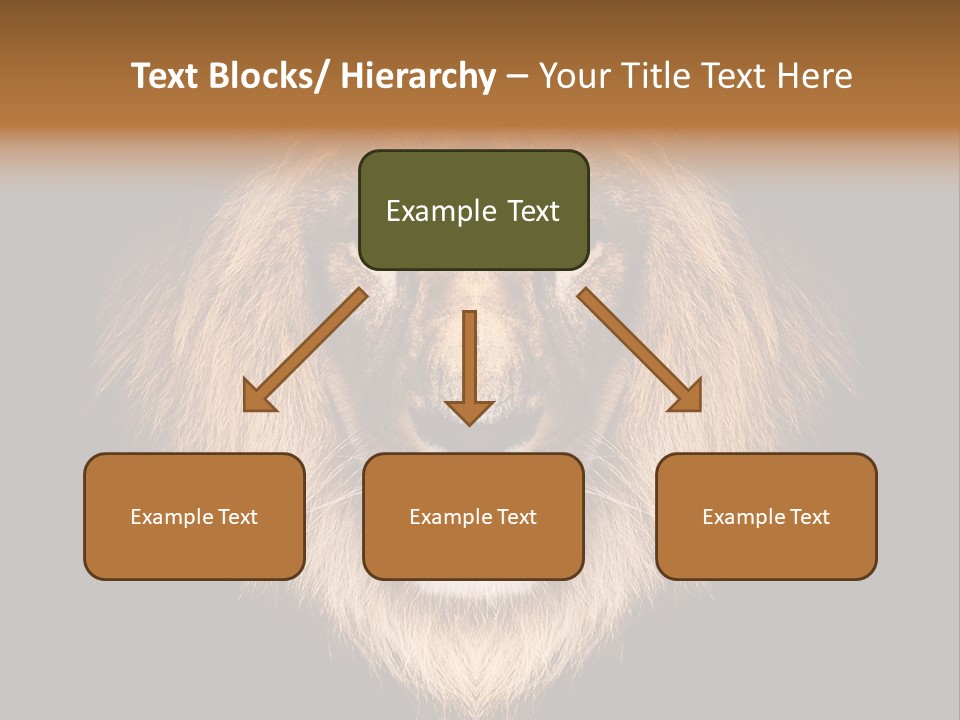 Text Blocks/ Hierarchy – Your Title Text Here

Example Text

Example Text

Example Text

Example Text